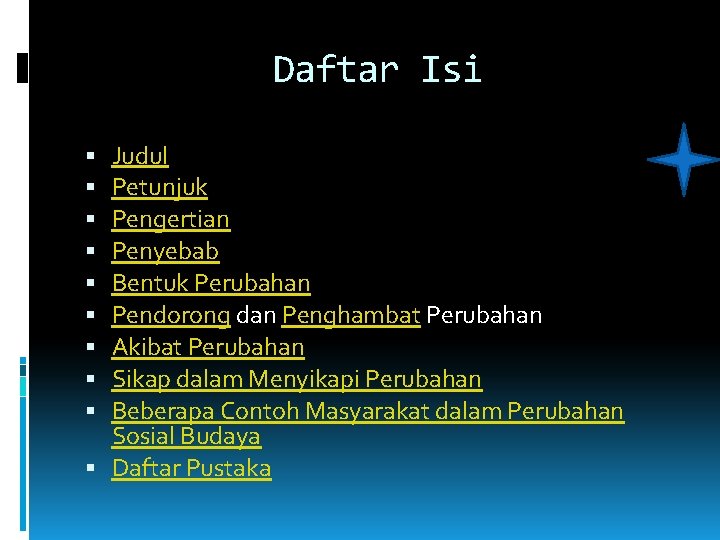 Daftar Isi

- Judul
- Petunjuk
- Pengertian
- Penyebab
- Bentuk Perubahan
- Pendorong dan Penghambat Perubahan
- Akibat Perubahan
- Sikap dalam Menyikapi Perubahan
- Beberapa Contoh Masyarakat dalam Perubahan Sosial Budaya
- Daftar Pustaka